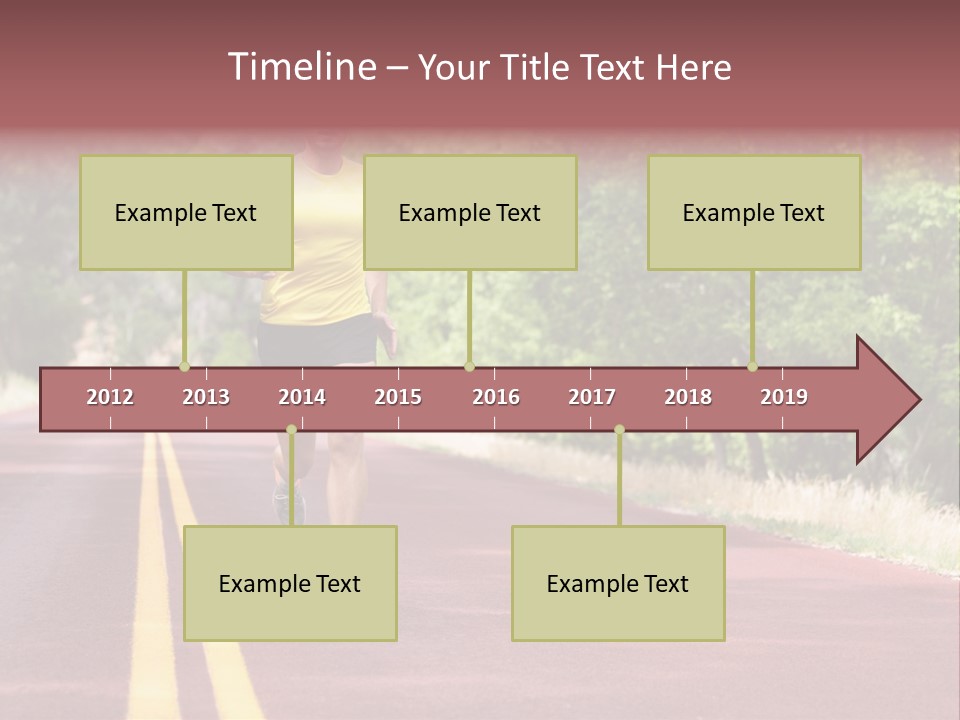 Timeline – Your Title Text Here

Example Text

Example Text

Example Text

2012 2013 2014 2015 2016 2017 2018 2019

Example Text

Example Text